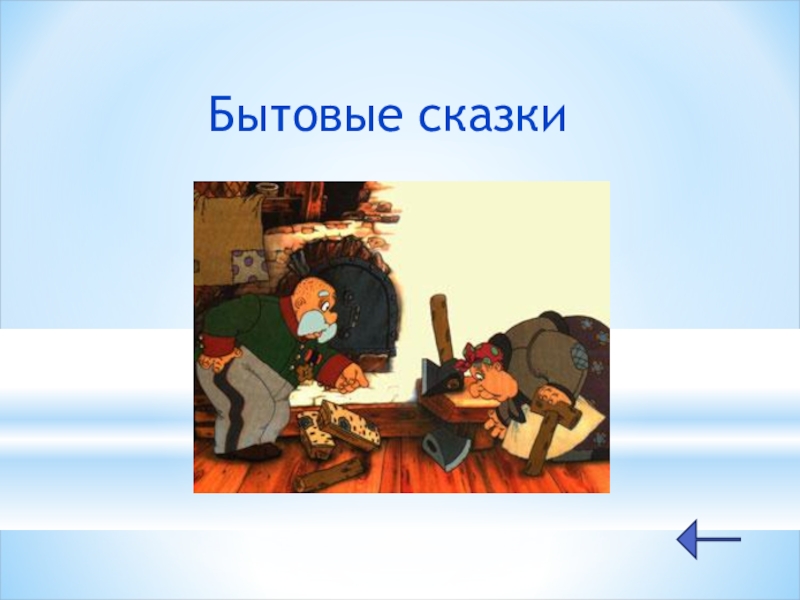 Бытовые сказки